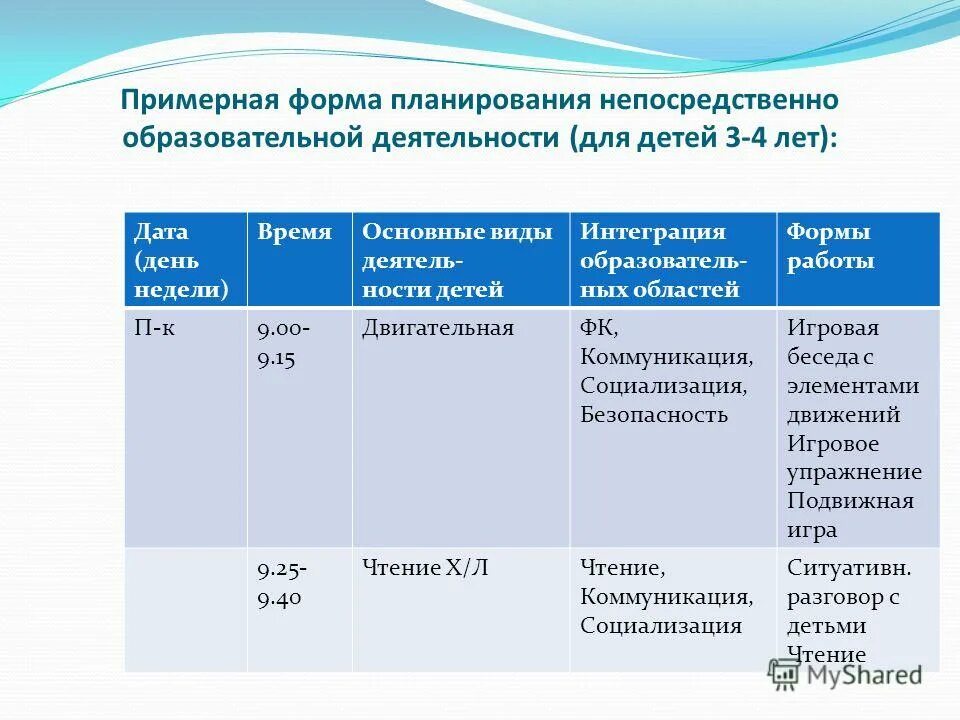 Примерная форма планирования непосредственно образовательной деятельности (для детей 3-4 лет):

| Дата (день недели) | Время | Основные виды деятельности детей | Интеграция образовательных областей | Формы работы |
|---|---|---|---|---|
| П-к | 9.00-9.15 | Двигательная | ФК, Коммуникация, Социализация, Безопасность | Игровая беседа с элементами движений Игровое упражнение Подвижная игра |
| | 9.25-9.40 | Чтение Х/Л | Чтение, Коммуникация, Социализация | Ситуативн. разговор с детьми Чтение |

MyShared